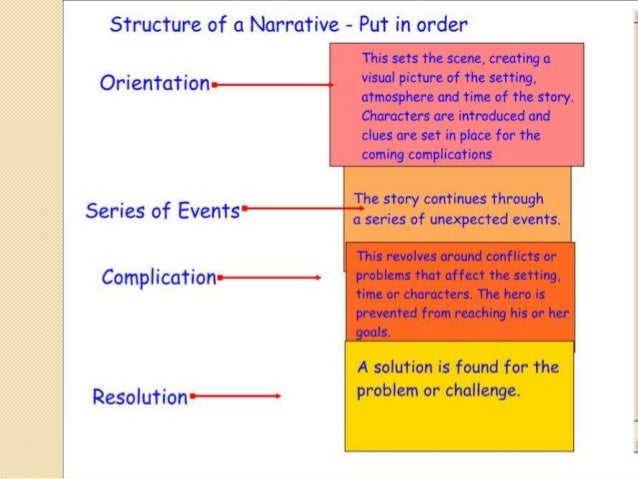 Structure of a Narrative - Put in order

Orientation

This sets the scene, creating a visual picture of the setting, atmosphere and time of the story. Characters are introduced and clues are set in place for the coming complications

Series of Events

The story continues through a series of unexpected events.

Complication

This revolves around conflicts or problems that affect the setting, time or characters. The hero is prevented from reaching his or her goals.

Resolution

A solution is found for the problem or challenge.